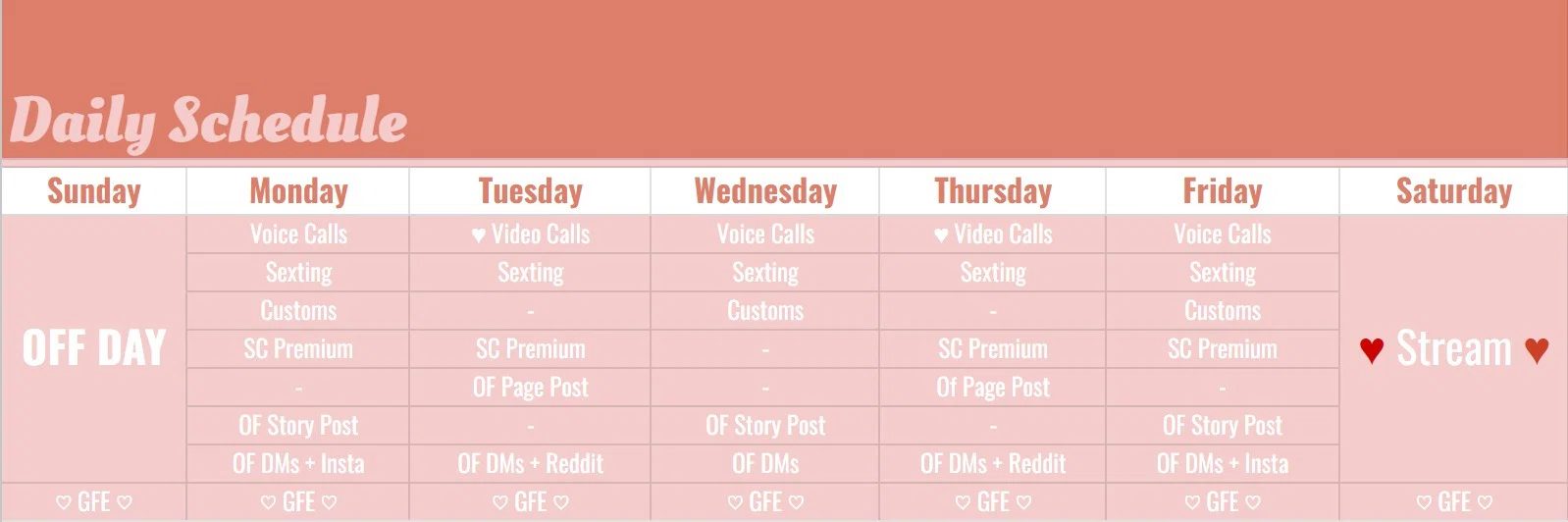 Daily Schedule

| Sunday | Monday | Tuesday | Wednesday | Thursday | Friday | Saturday |
|---|---|---|---|---|---|---|
| OFF DAY | Voice Calls | ♥ Video Calls | Voice Calls | ♥ Video Calls | Voice Calls | ♥ Stream ♥ |
| | Sexting | Sexting | Sexting | Sexting | Sexting | |
| | Customs | - | Customs | - | Customs | |
| | SC Premium | SC Premium | - | SC Premium | SC Premium | |
| | - | OF Page Post | - | Of Page Post | - | |
| | OF Story Post | - | OF Story Post | - | OF Story Post | |
| | OF DMs + Insta | OF DMs + Reddit | OF DMs | OF DMs + Reddit | OF DMs + Insta | |
| ♡ GFE ♡ | ♡ GFE ♡ | ♡ GFE ♡ | ♡ GFE ♡ | ♡ GFE ♡ | ♡ GFE ♡ | ♡ GFE ♡ |